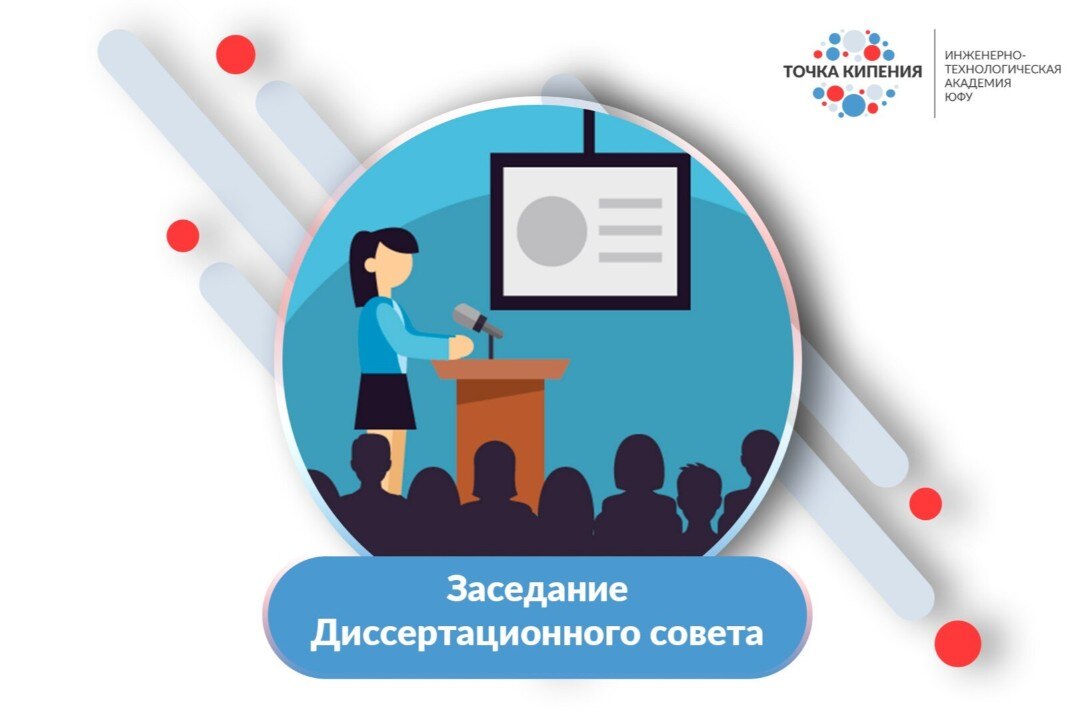 ТОЧКА КИПЕНИЯ

ИНЖЕНЕРНО-ТЕХНОЛОГИЧЕСКАЯ АКАДЕМИЯ ЮФУ

Заседание Диссертационного совета